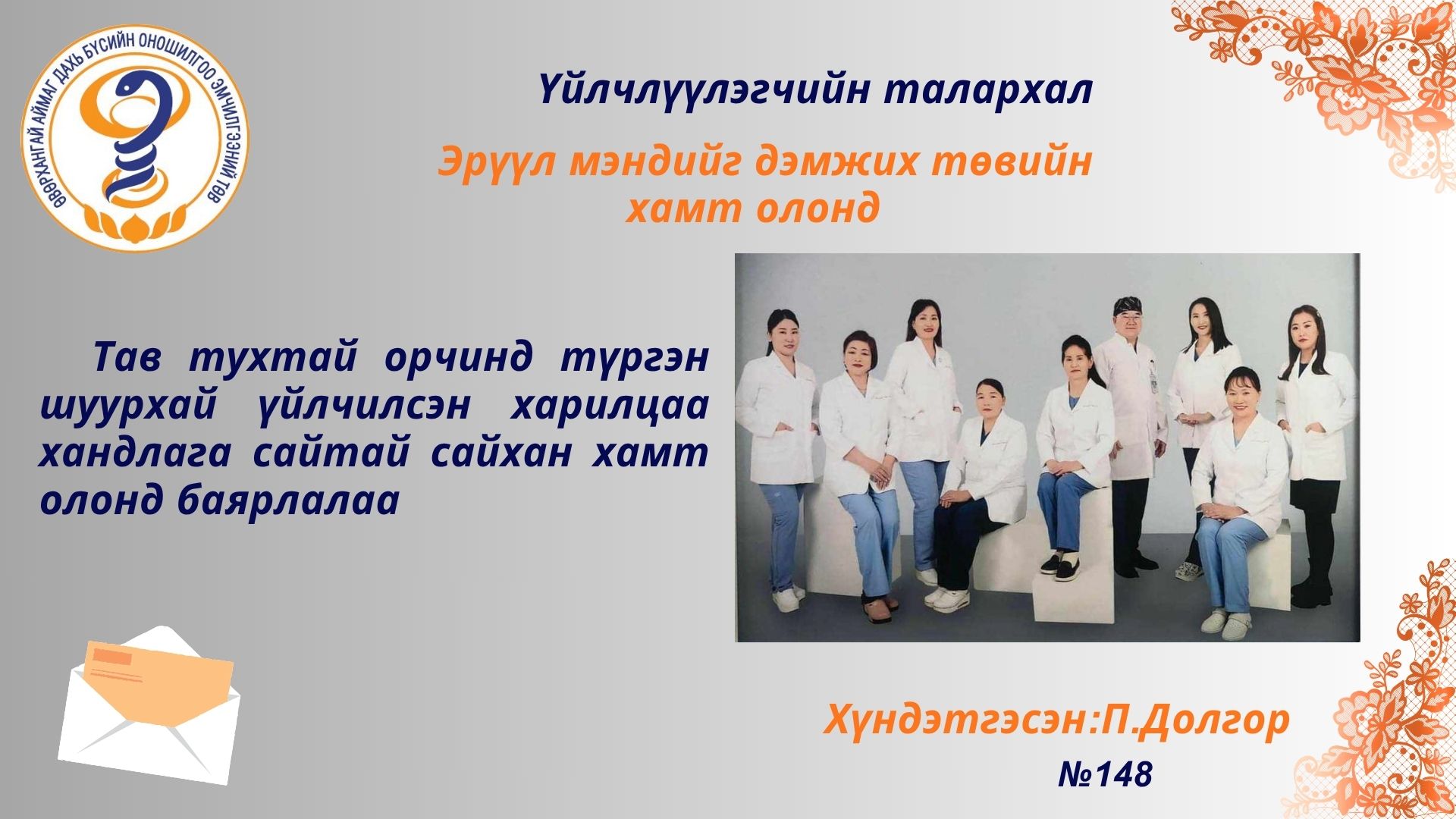 ӨВӨРХАНГАЙ АЙМАГ ДАХЬ БҮСИЙН ОНОШИЛГОО ЭМЧИЛГЭЭНИЙ ТӨВ

Үйлчлүүлэгчийн талархал

Эрүүл мэндийг дэмжих төвийн хамт олонд

Тав тухтай орчинд түргэн шуурхай үйлчилсэн харилцаа хандлага сайтай сайхан хамт олонд баярлалаа

Хүндэтгэсэн:П.Долгор

№148